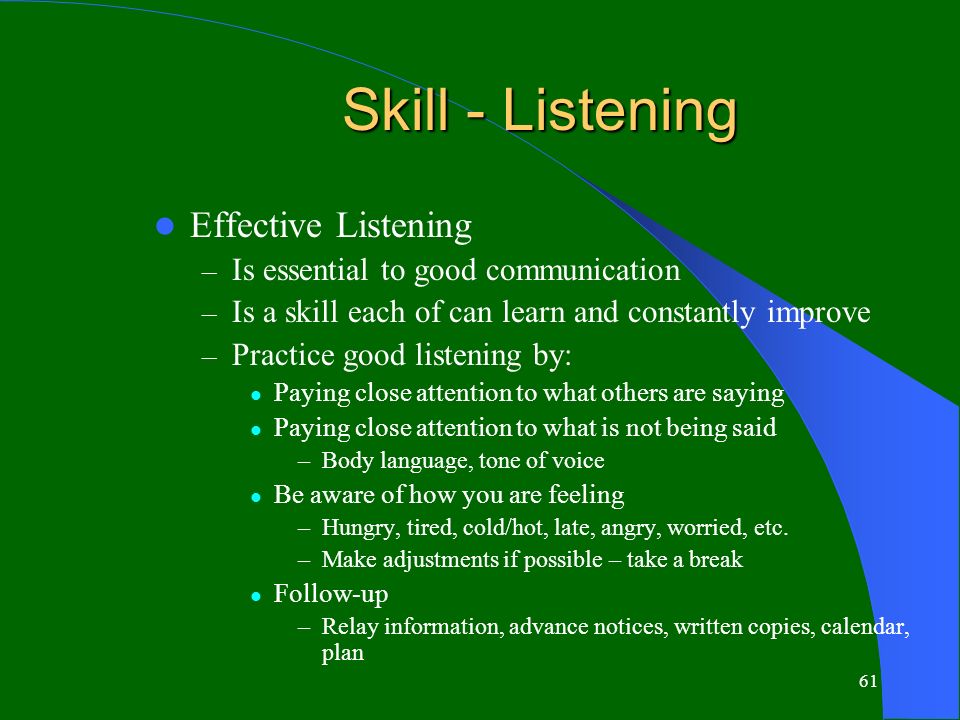 Skill - Listening

- Effective Listening
  – Is essential to good communication
  – Is a skill each of can learn and constantly improve
  – Practice good listening by:
    - Paying close attention to what others are saying
    - Paying close attention to what is not being said
      – Body language, tone of voice
    - Be aware of how you are feeling
      – Hungry, tired, cold/hot, late, angry, worried, etc.
      – Make adjustments if possible – take a break
    - Follow-up
      – Relay information, advance notices, written copies, calendar, plan

61